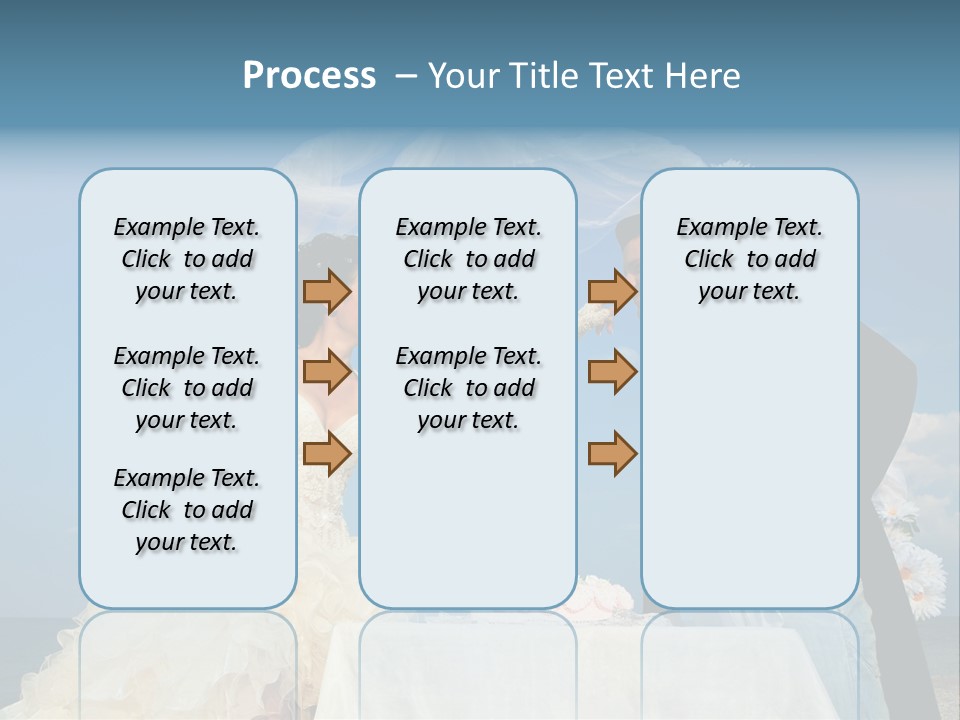 Process – Your Title Text Here

Example Text. Click to add your text.

Example Text. Click to add your text.

Example Text. Click to add your text.

Example Text. Click to add your text.

Example Text. Click to add your text.

Example Text. Click to add your text.